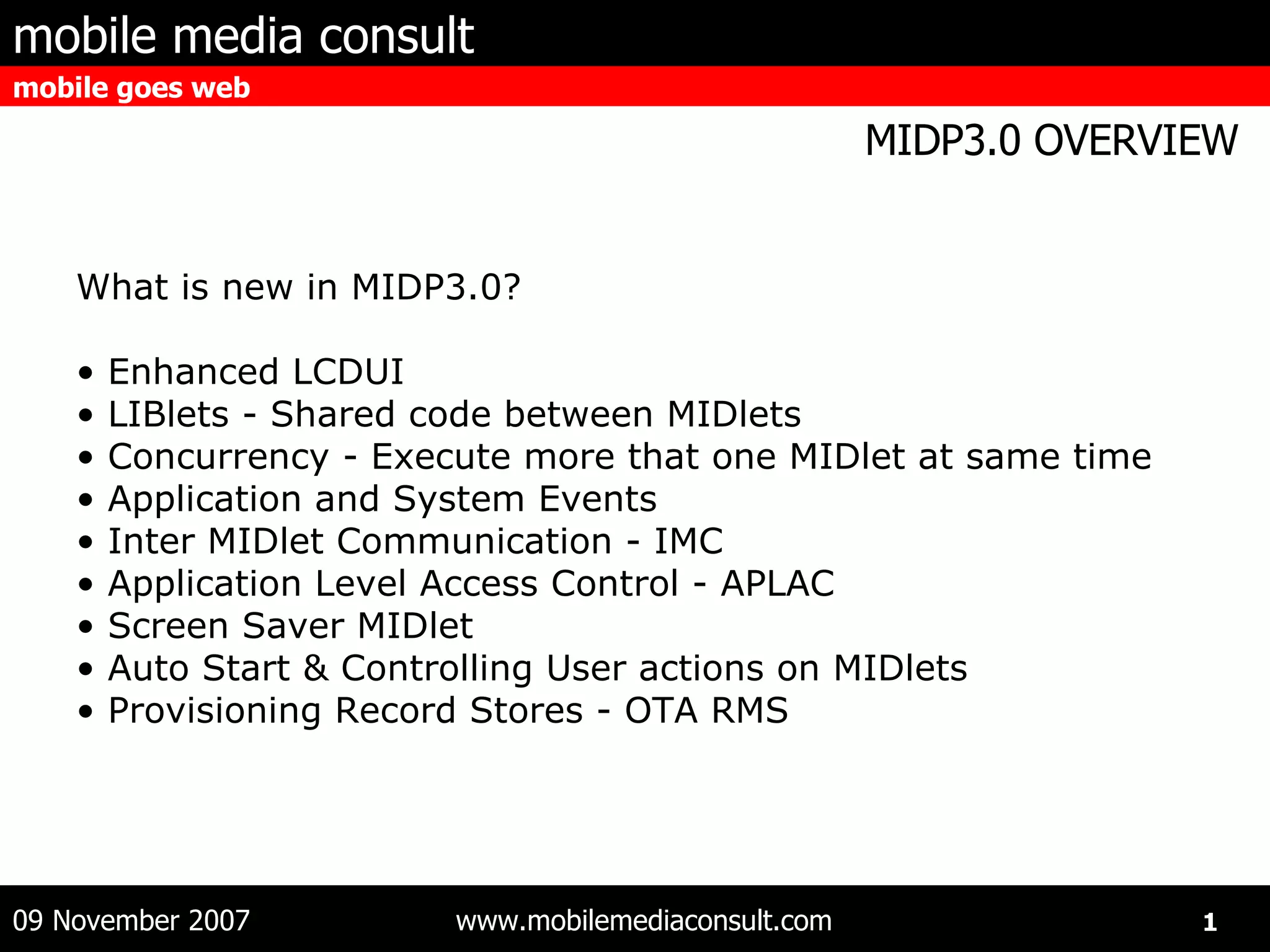 mobile media consult

mobile goes web

MIDP3.0 OVERVIEW

What is new in MIDP3.0?

• Enhanced LCDUI
• LIBlets - Shared code between MIDlets
• Concurrency - Execute more that one MIDlet at same time
• Application and System Events
• Inter MIDlet Communication - IMC
• Application Level Access Control - APLAC
• Screen Saver MIDlet
• Auto Start & Controlling User actions on MIDlets
• Provisioning Record Stores - OTA RMS

09 November 2007

www.mobilemediaconsult.com

1